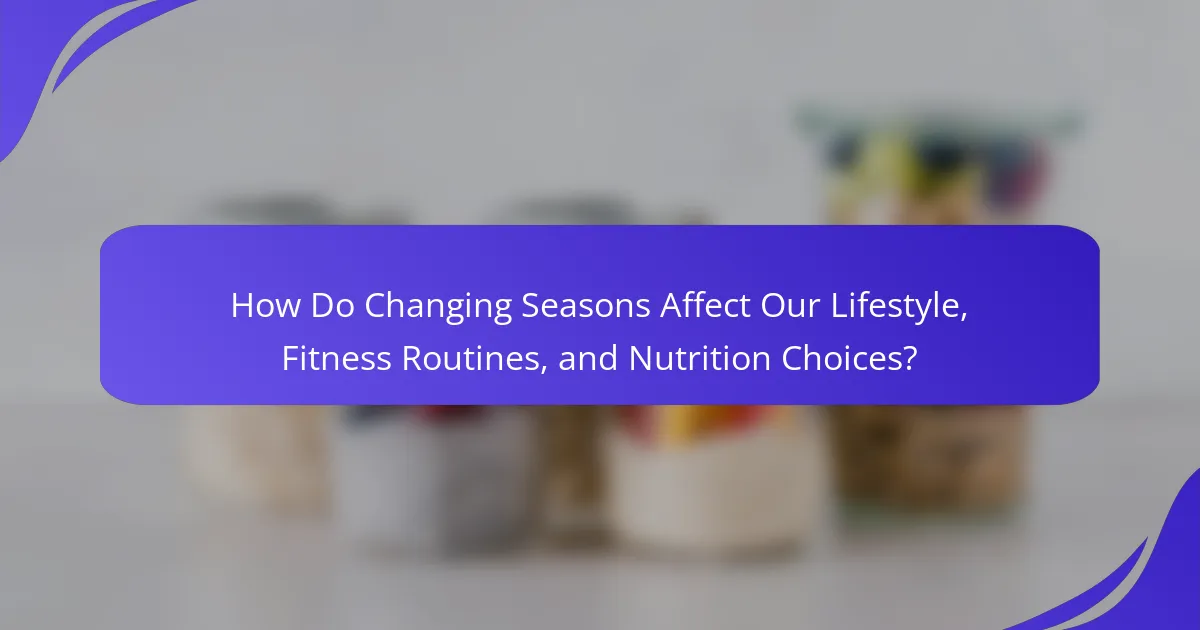 How Do Changing Seasons Affect Our Lifestyle, Fitness Routines, and Nutrition Choices?